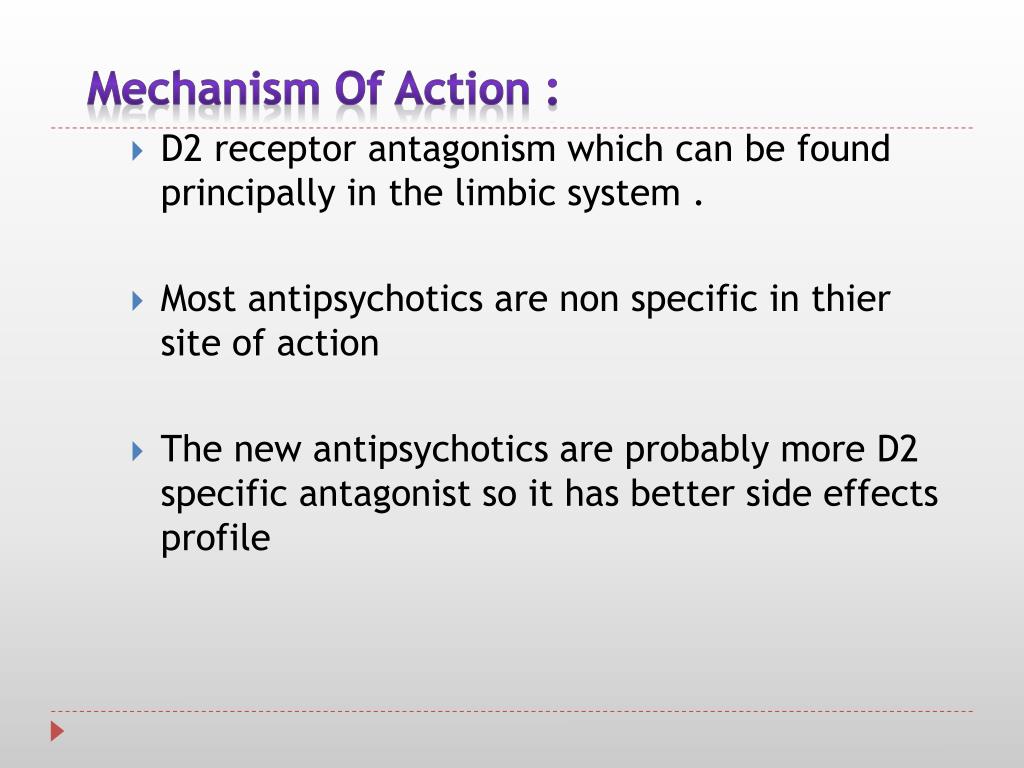 Mechanism Of Action :

D2 receptor antagonism which can be found principally in the limbic system .

Most antipsychotics are non specific in thier site of action

The new antipsychotics are probably more D2 specific antagonist so it has better side effects profile